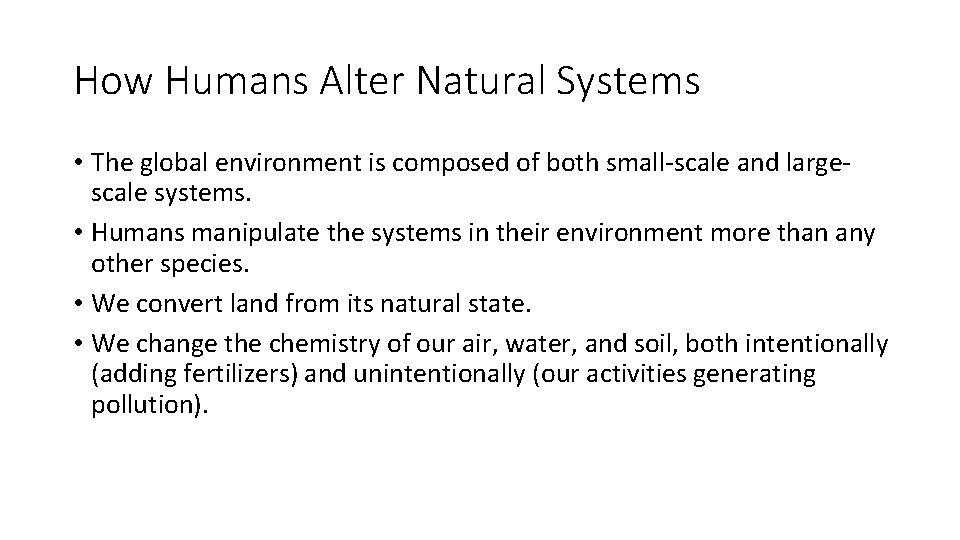 How Humans Alter Natural Systems

• The global environment is composed of both small-scale and large-scale systems.
• Humans manipulate the systems in their environment more than any other species.
• We convert land from its natural state.
• We change the chemistry of our air, water, and soil, both intentionally (adding fertilizers) and unintentionally (our activities generating pollution).